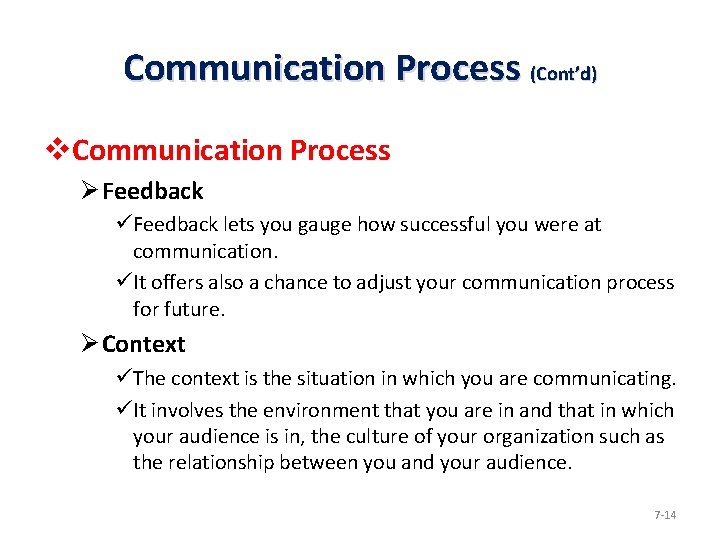 Communication Process (Cont'd)

❖Communication Process

➢Feedback

✓Feedback lets you gauge how successful you were at communication.

✓It offers also a chance to adjust your communication process for future.

➢Context

✓The context is the situation in which you are communicating.

✓It involves the environment that you are in and that in which your audience is in, the culture of your organization such as the relationship between you and your audience.

7-14